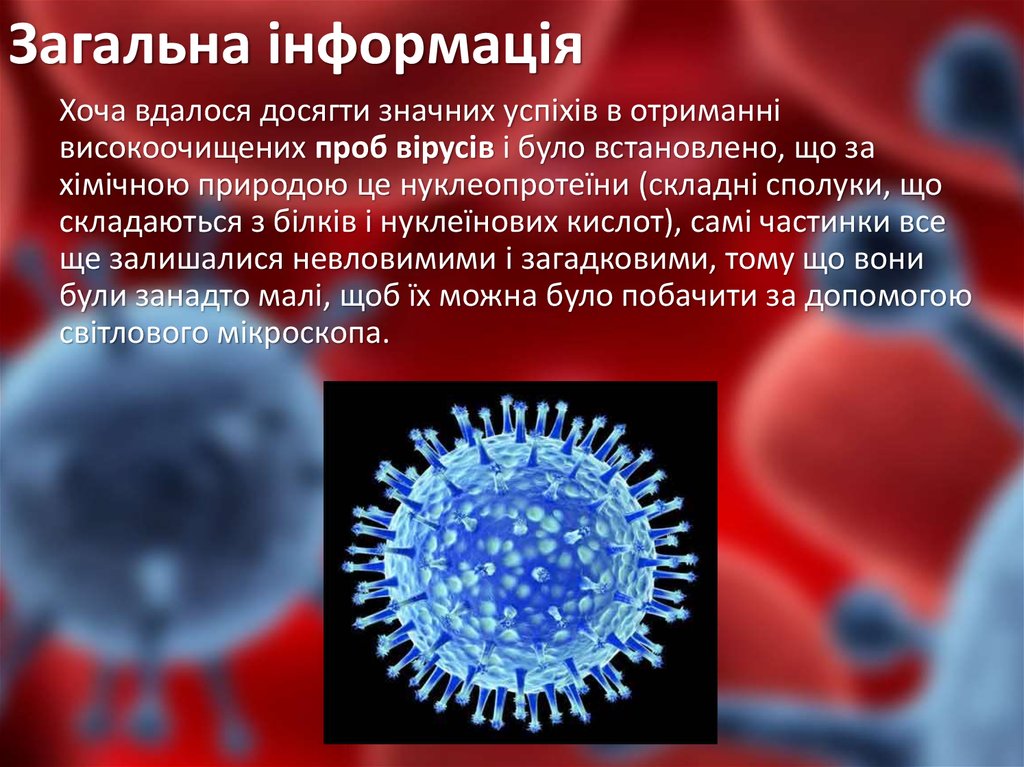 Загальна інформація

Хоча вдалося досягти значних успіхів в отриманні високоочищених проб вірусів і було встановлено, що за хімічною природою це нуклеопротеїни (складні сполуки, що складаються з білків і нуклеїнових кислот), самі частинки все ще залишалися невловимими і загадковими, тому що вони були занадто малі, щоб їх можна було побачити за допомогою світлового мікроскопа.